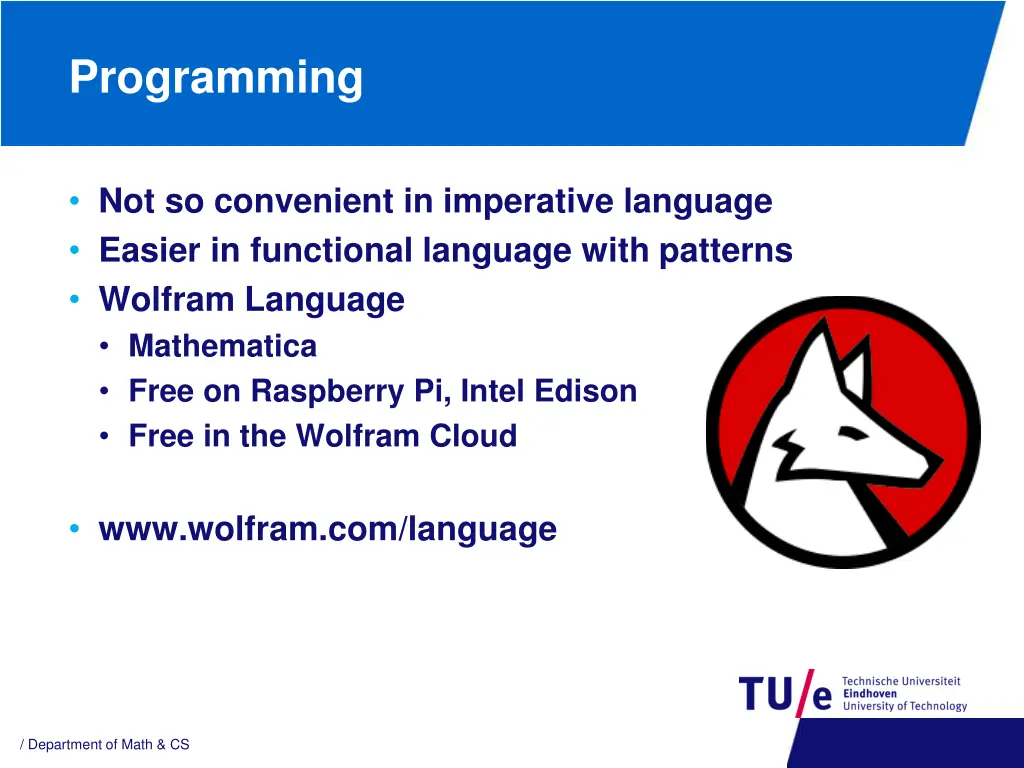 Programming

• Not so convenient in imperative language
• Easier in functional language with patterns
• Wolfram Language
  • Mathematica
  • Free on Raspberry Pi, Intel Edison
  • Free in the Wolfram Cloud

• www.wolfram.com/language

TU/e Technische Universiteit Eindhoven University of Technology

/ Department of Math & CS